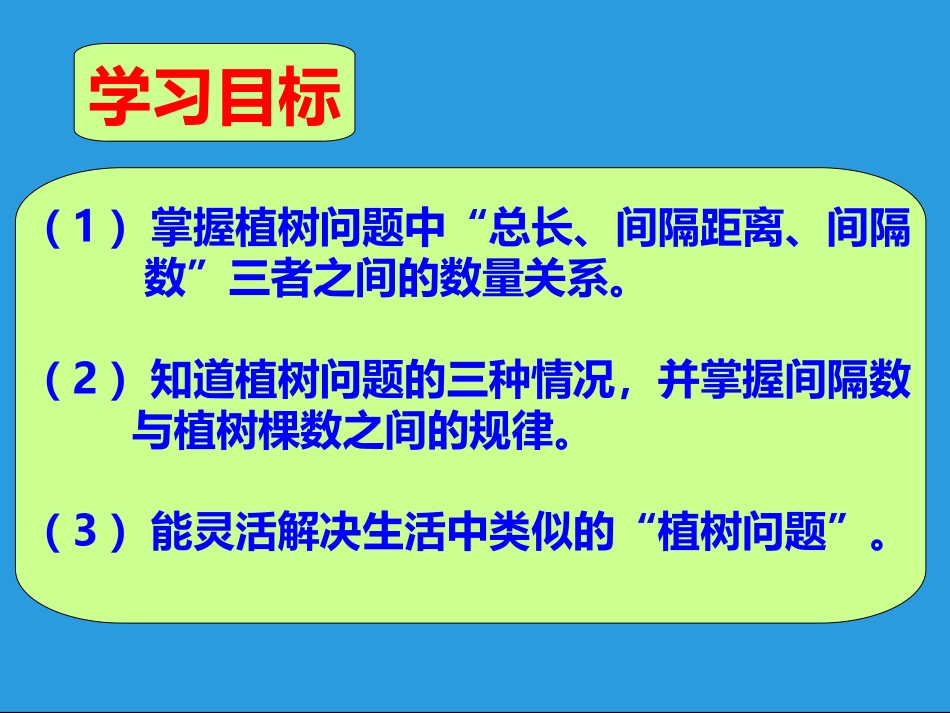 学习目标

（1）掌握植树问题中“总长、间隔距离、间隔数”三者之间的数量关系。

（2）知道植树问题的三种情况，并掌握间隔数与植树棵数之间的规律。

（3）能灵活解决生活中类似的“植树问题”。